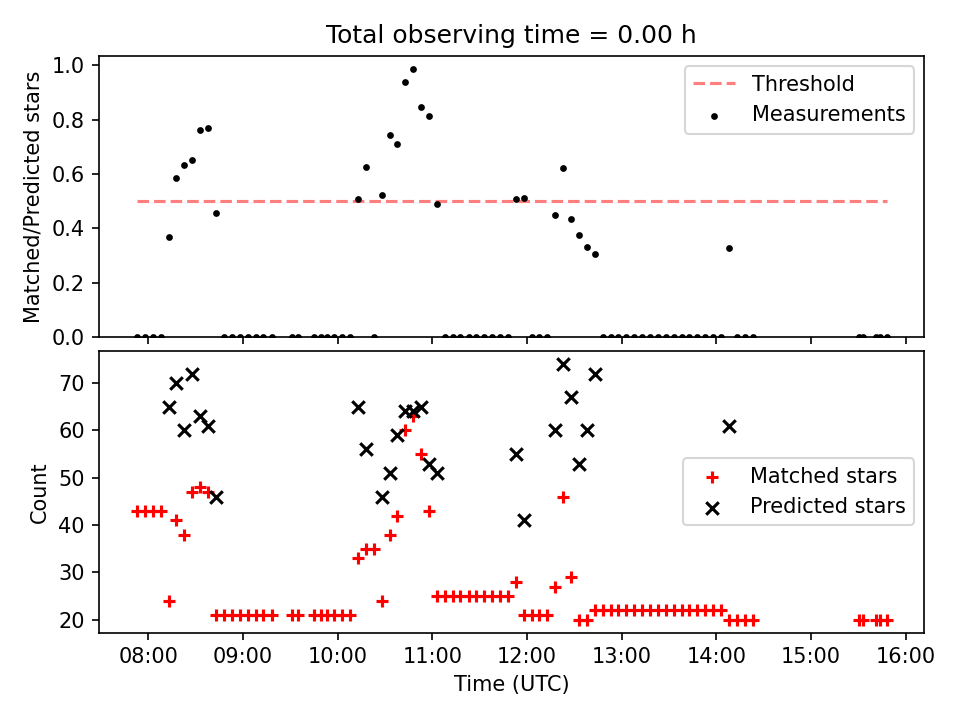 Total observing time = 0.00 h

Matched/Predicted stars

1.0
0.8
0.6
0.4
0.2
0.0

Threshold
Measurements

Count

70
60
50
40
30
20

Matched stars
Predicted stars

08:00 09:00 10:00 11:00 12:00 13:00 14:00 15:00 16:00

Time (UTC)